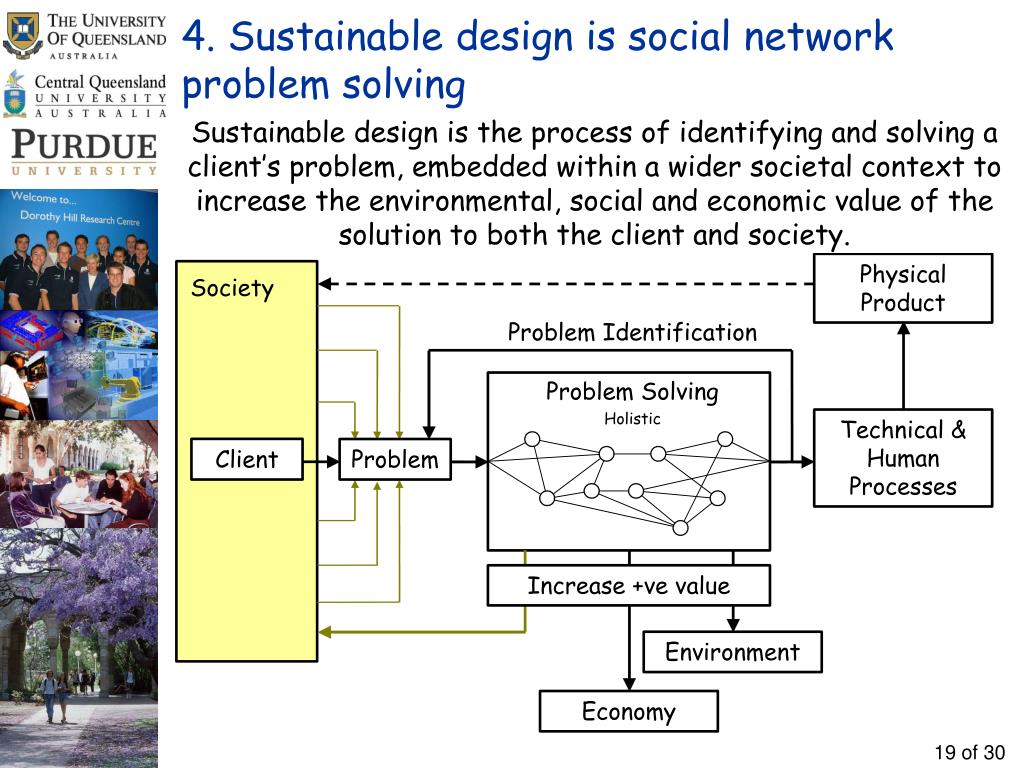 THE UNIVERSITY OF QUEENSLAND AUSTRALIA

Central Queensland UNIVERSITY AUSTRALIA

PURDUE UNIVERSITY

Welcome to... Dorothy Hill Research Centre

4. Sustainable design is social network problem solving

Sustainable design is the process of identifying and solving a client's problem, embedded within a wider societal context to increase the environmental, social and economic value of the solution to both the client and society.

Society

Physical Product

Problem Identification

Problem Solving

Holistic

Client

Problem

Technical & Human Processes

Increase +ve value

Environment

Economy

19 of 30